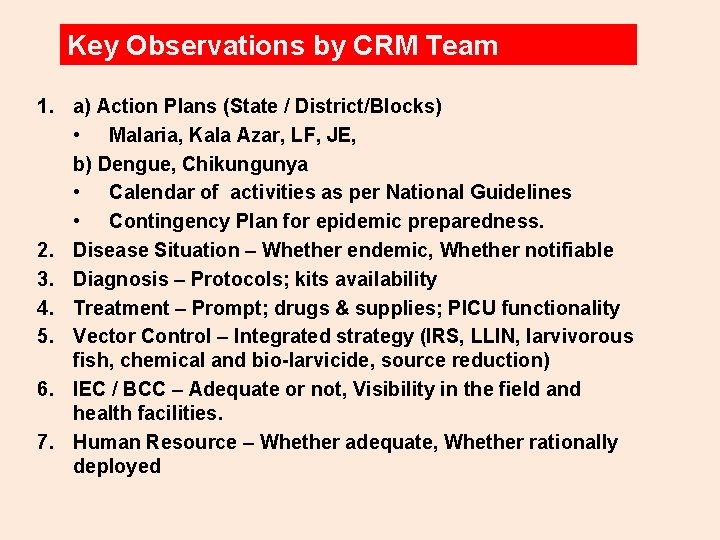 Key Observations by CRM Team

1. a) Action Plans (State / District/Blocks)
• Malaria, Kala Azar, LF, JE,
b) Dengue, Chikungunya
• Calendar of activities as per National Guidelines
• Contingency Plan for epidemic preparedness.
2. Disease Situation – Whether endemic, Whether notifiable
3. Diagnosis – Protocols; kits availability
4. Treatment – Prompt; drugs & supplies; PICU functionality
5. Vector Control – Integrated strategy (IRS, LLIN, larvivorous fish, chemical and bio-larvicide, source reduction)
6. IEC / BCC – Adequate or not, Visibility in the field and health facilities.
7. Human Resource – Whether adequate, Whether rationally deployed